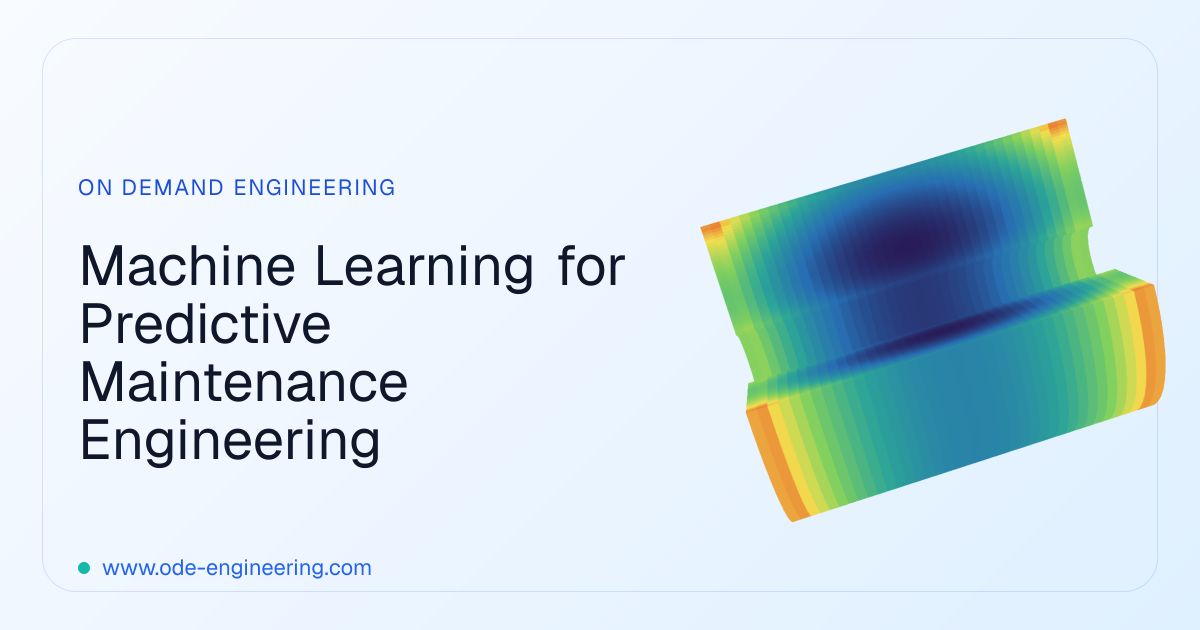 ON DEMAND ENGINEERING

Machine Learning for Predictive Maintenance Engineering

www.ode-engineering.com